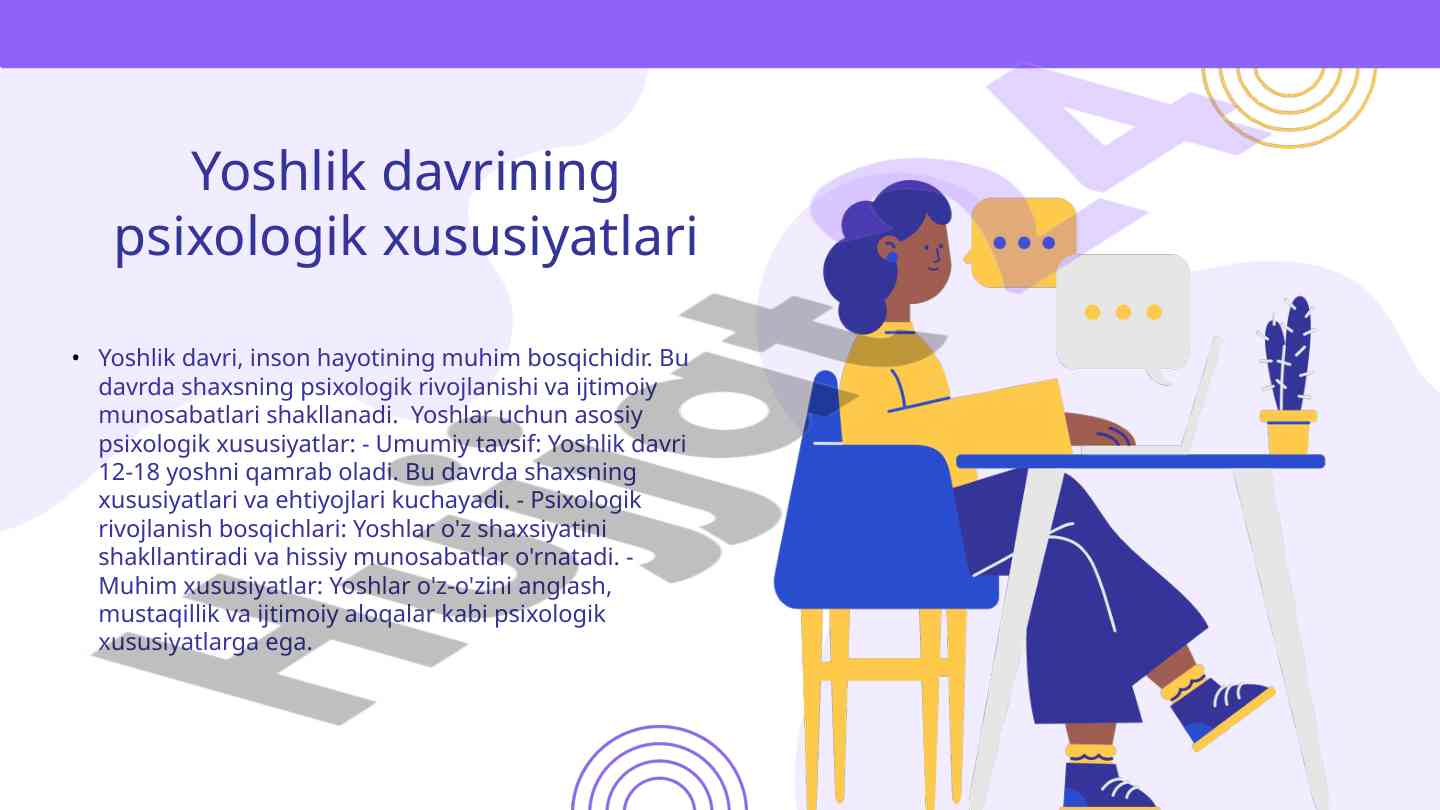 Yoshlik davrining psixologik xususiyatlari

• Yoshlik davri, inson hayotining muhim bosqichidir. Bu davrda shaxsning psixologik rivojlanishi va ijtimoiy munosabatlari shakllanadi. Yoshlar uchun asosiy psixologik xususiyatlar: - Umumiy tavsif: Yoshlik davri 12-18 yoshni qamrab oladi. Bu davrda shaxsning xususiyatlari va ehtiyojlari kuchayadi. - Psixologik rivojlanish bosqichlari: Yoshlar o'z shaxsiyatini shakllantiradi va hissiy munosabatlar o'rnatadi. - Muhim xususiyatlar: Yoshlar o'z-o'zini anglash, mustaqillik va ijtimoiy aloqalar kabi psixologik xususiyatlarga ega.

Hujjat4